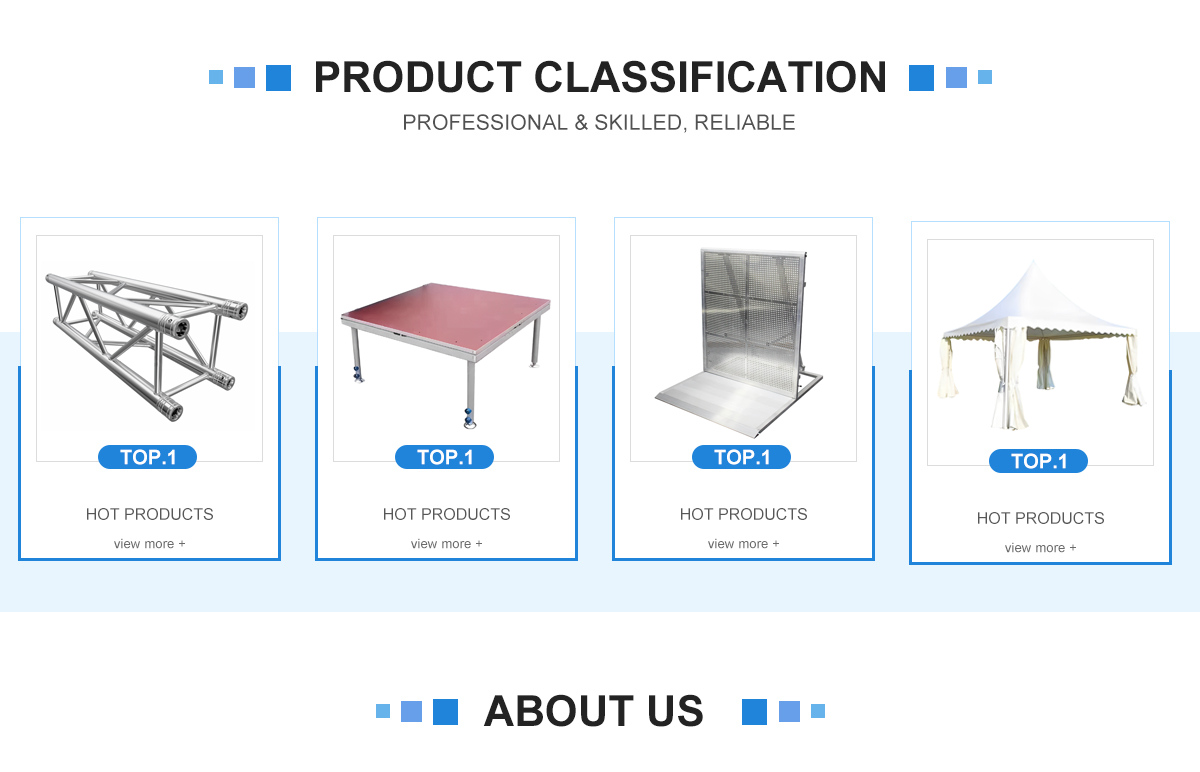 PRODUCT CLASSIFICATION

PROFESSIONAL & SKILLED, RELIABLE

TOP.1

HOT PRODUCTS

view more +

TOP.1

HOT PRODUCTS

view more +

TOP.1

HOT PRODUCTS

view more +

TOP.1

HOT PRODUCTS

view more +

ABOUT US